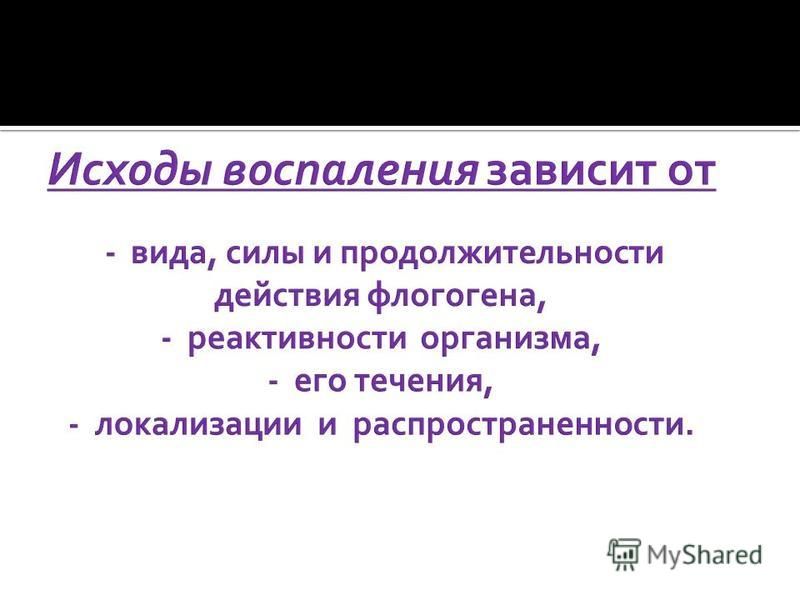 Исходы воспаления зависит от

- вида, силы и продолжительности действия флогогена,
- реактивности организма,
- его течения,
- локализации и распространенности.

MyShared